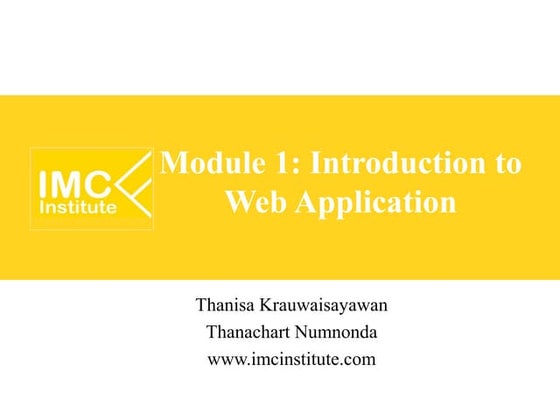 IMC
Institute

Module 1: Introduction to Web Application

Thanisa Krauwaisayawan
Thanachart Numnonda
www.imcinstitute.com